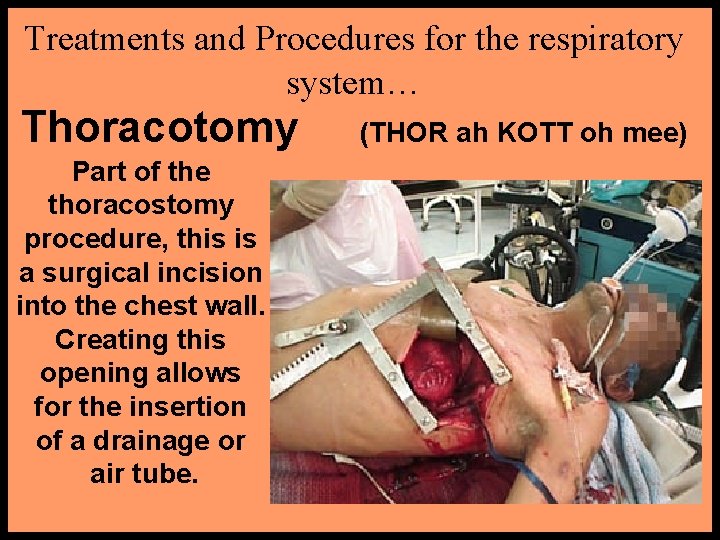 Treatments and Procedures for the respiratory system…

Thoracotomy (THOR ah KOTT oh mee)

Part of the thoracostomy procedure, this is a surgical incision into the chest wall. Creating this opening allows for the insertion of a drainage or air tube.